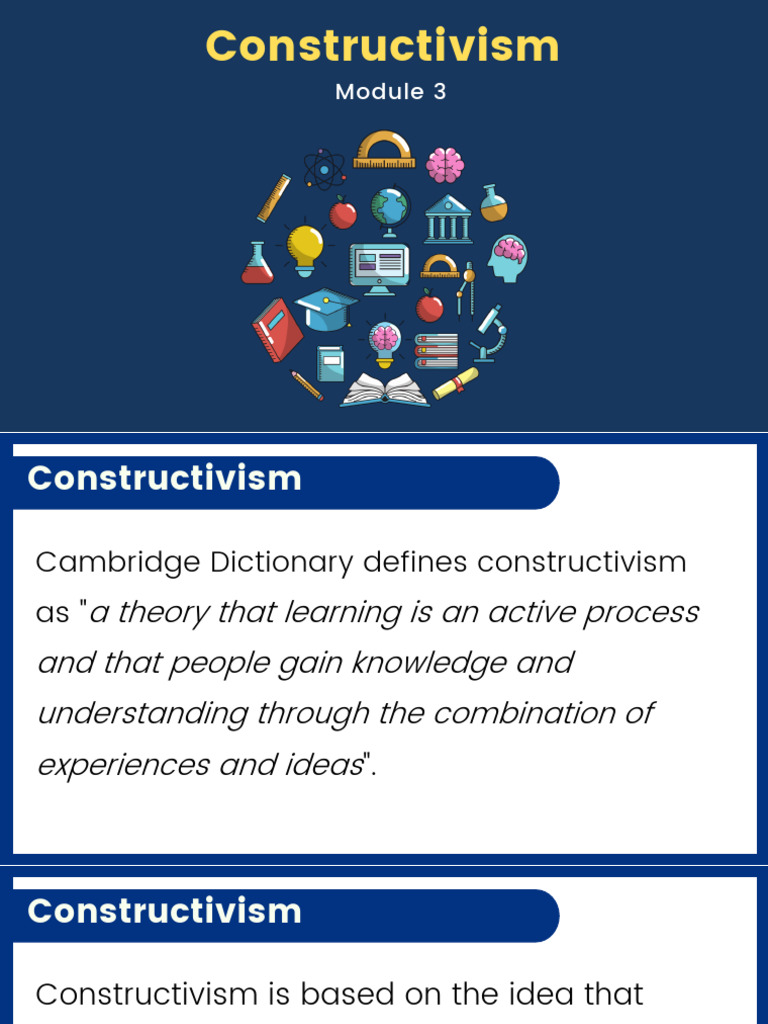 Constructivism

Module 3

Constructivism

Cambridge Dictionary defines constructivism as "a theory that learning is an active process and that people gain knowledge and understanding through the combination of experiences and ideas".

Constructivism

Constructivism is based on the idea that